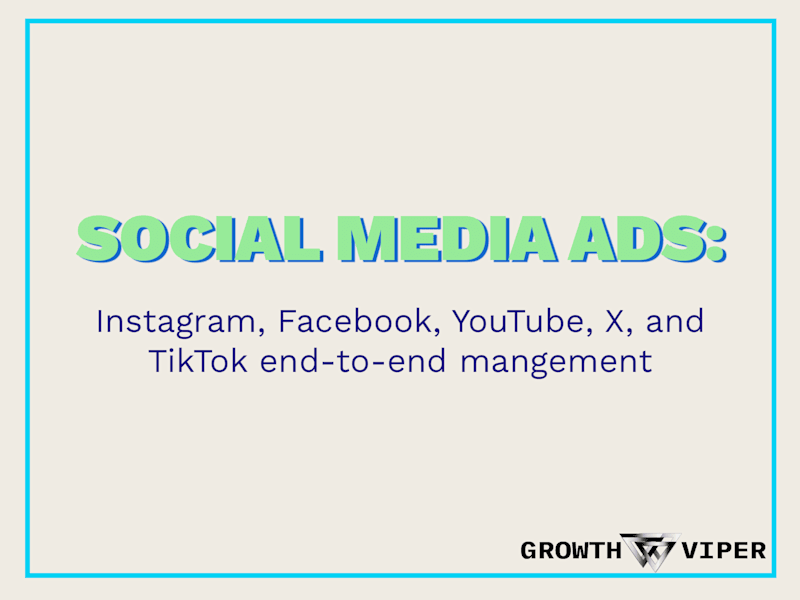 SOCIAL MEDIA ADS:

Instagram, Facebook, YouTube, X, and TikTok end-to-end mangement

GROWTH VIPER